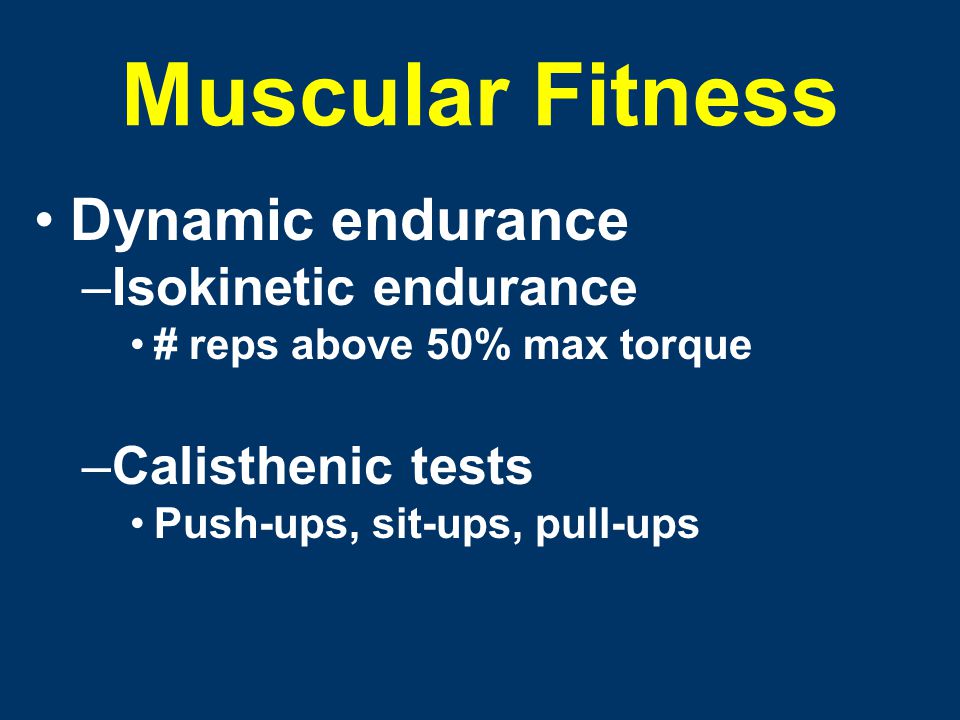 Muscular Fitness

• Dynamic endurance
–Isokinetic endurance
• # reps above 50% max torque

–Calisthenic tests
• Push-ups, sit-ups, pull-ups